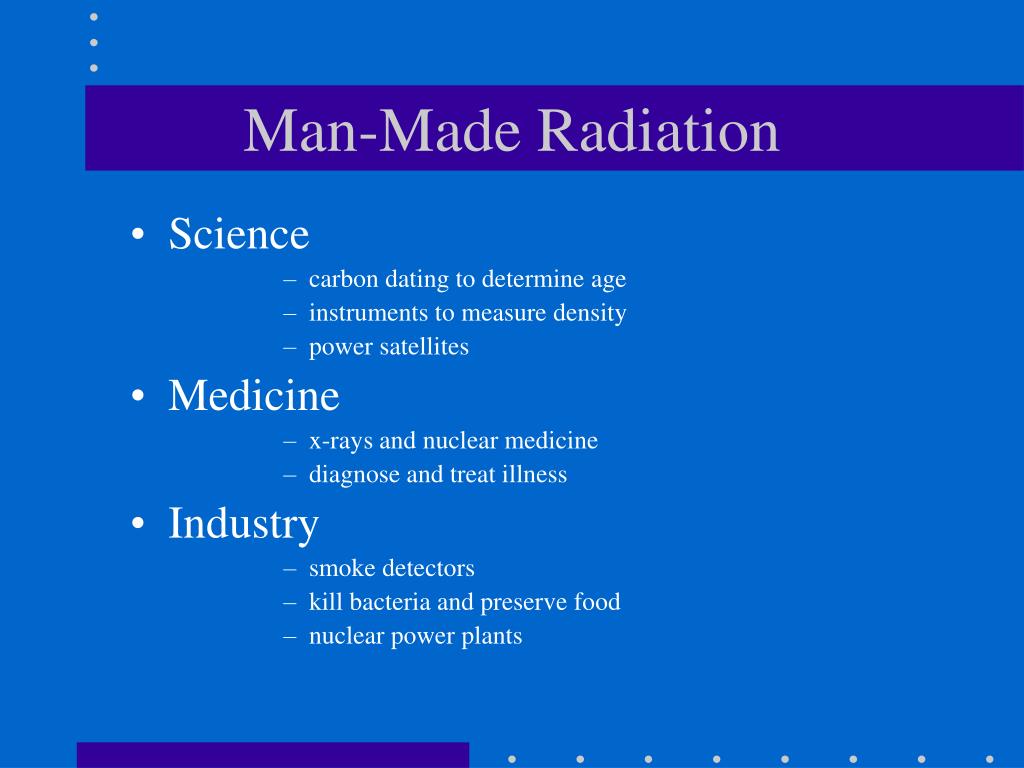 Man-Made Radiation

• Science
– carbon dating to determine age
– instruments to measure density
– power satellites

• Medicine
– x-rays and nuclear medicine
– diagnose and treat illness

• Industry
– smoke detectors
– kill bacteria and preserve food
– nuclear power plants